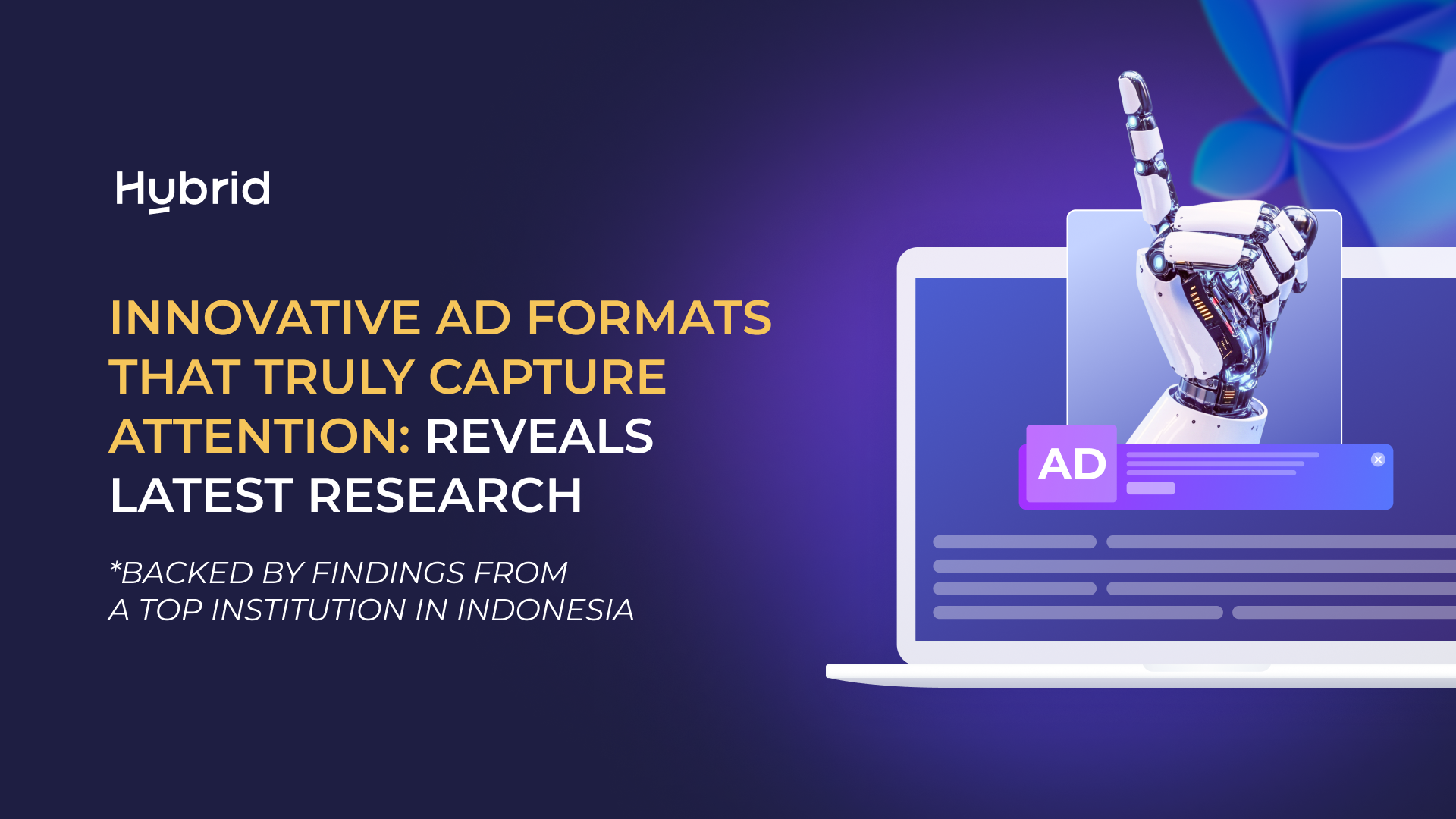 Hybrid

INNOVATIVE AD FORMATS THAT TRULY CAPTURE ATTENTION: REVEALS LATEST RESEARCH

*BACKED BY FINDINGS FROM A TOP INSTITUTION IN INDONESIA

AD